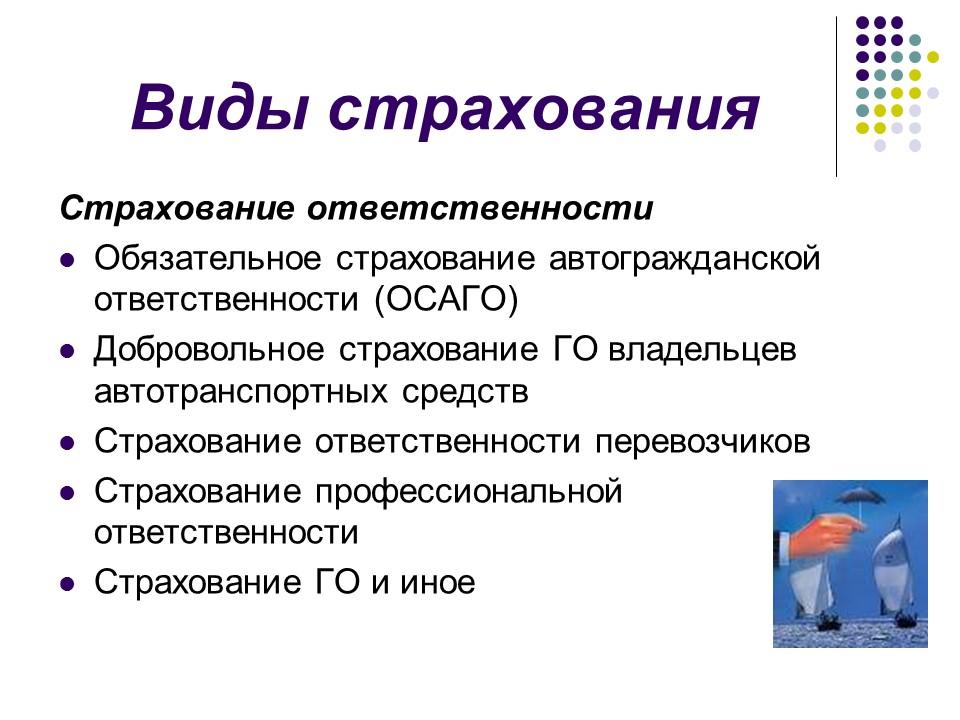 Виды страхования

Страхование ответственности

- Обязательное страхование автогражданской ответственности (ОСАГО)
- Добровольное страхование ГО владельцев автотранспортных средств
- Страхование ответственности перевозчиков
- Страхование профессиональной ответственности
- Страхование ГО и иное